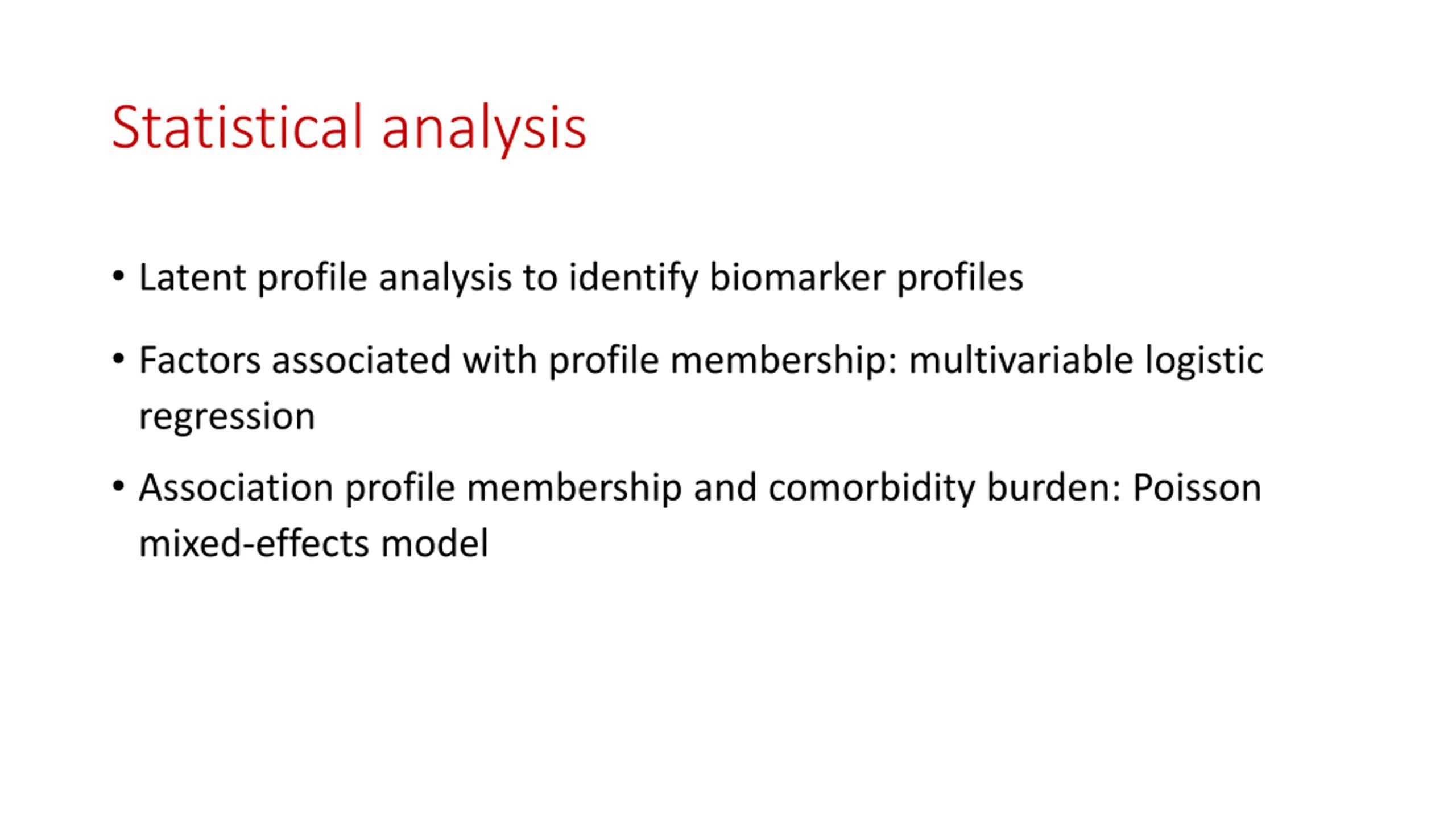 Statistical analysis

• Latent profile analysis to identify biomarker profiles

• Factors associated with profile membership: multivariable logistic regression

• Association profile membership and comorbidity burden: Poisson mixed-effects model